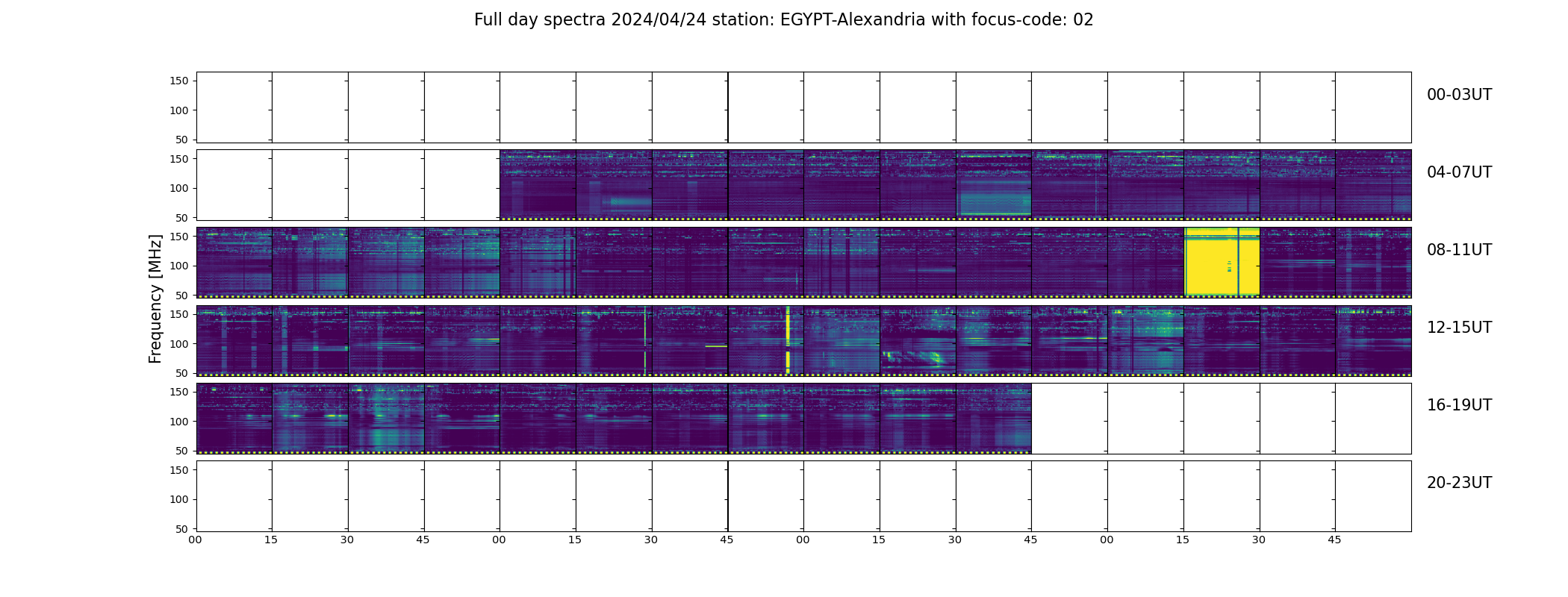 Full day spectra 2024/04/24 station: EGYPT-Alexandria with focus-code: 02

Frequency [MHz]

150
100
50
00-03UT

150
100
50
04-07UT

150
100
50
08-11UT

150
100
50
12-15UT

150
100
50
16-19UT

150
100
50
20-23UT

00 15 30 45 00 15 30 45 00 15 30 45 00 15 30 45